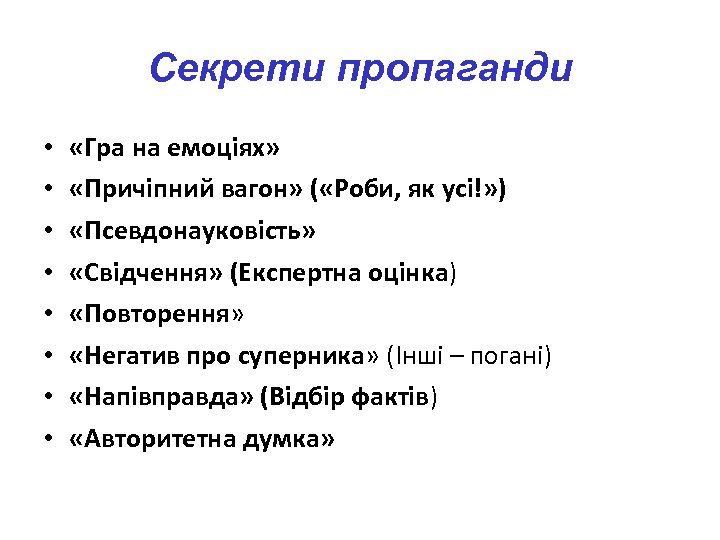 Секрети пропаганди

• «Гра на емоціях»
• «Причіпний вагон» («Роби, як усі!»)
• «Псевдонауковість»
• «Свідчення» (Експертна оцінка)
• «Повторення»
• «Негатив про суперника» (Інші – погані)
• «Напівправда» (Відбір фактів)
• «Авторитетна думка»